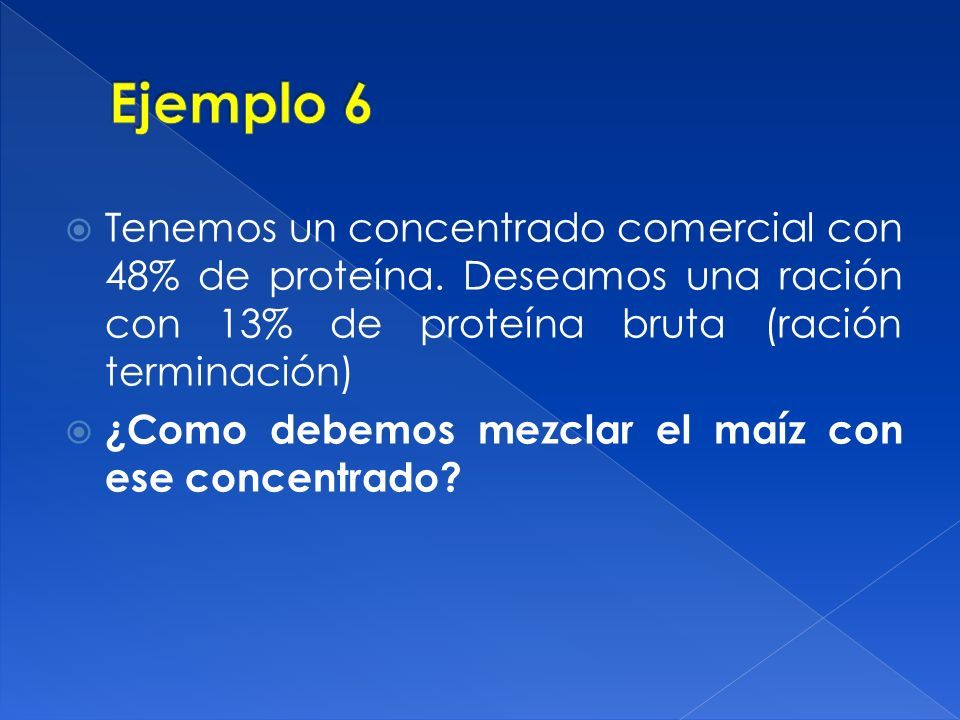 Ejemplo 6

Tenemos un concentrado comercial con 48% de proteína. Deseamos una ración con 13% de proteína bruta (ración terminación)

¿Como debemos mezclar el maíz con ese concentrado?